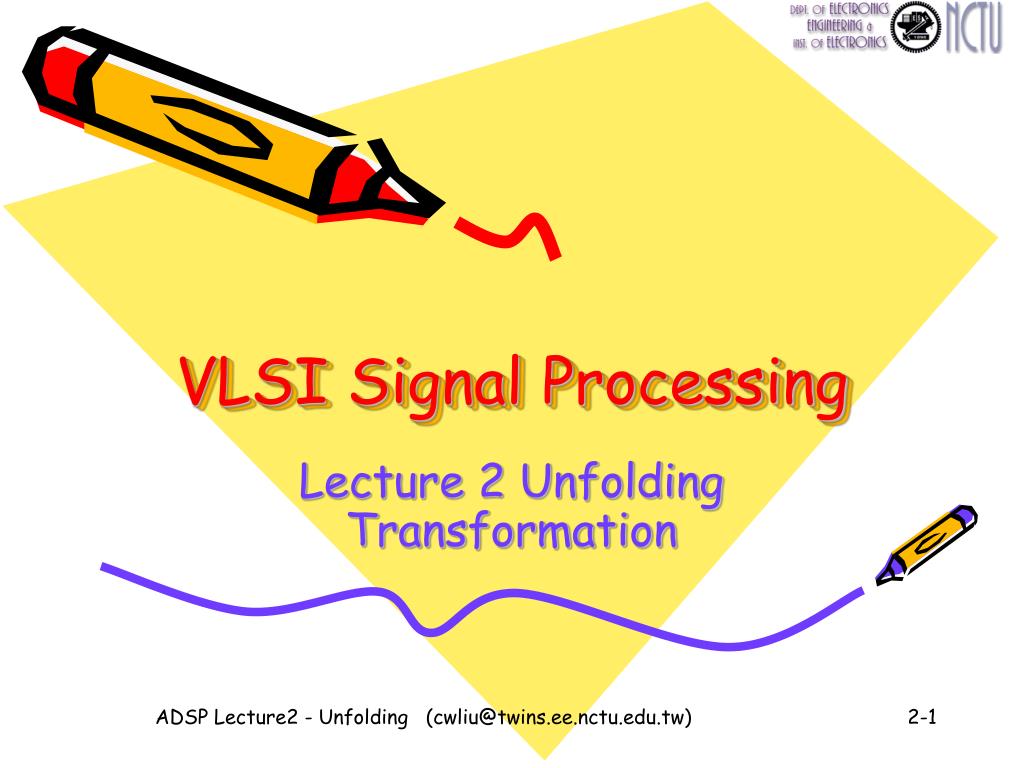 DEPT. OF ELECTRONICS ENGINEERING & INST. OF ELECTRONICS NCTU

VLSI Signal Processing

Lecture 2 Unfolding Transformation

ADSP Lecture2 - Unfolding (cwliu@twins.ee.nctu.edu.tw)

2-1